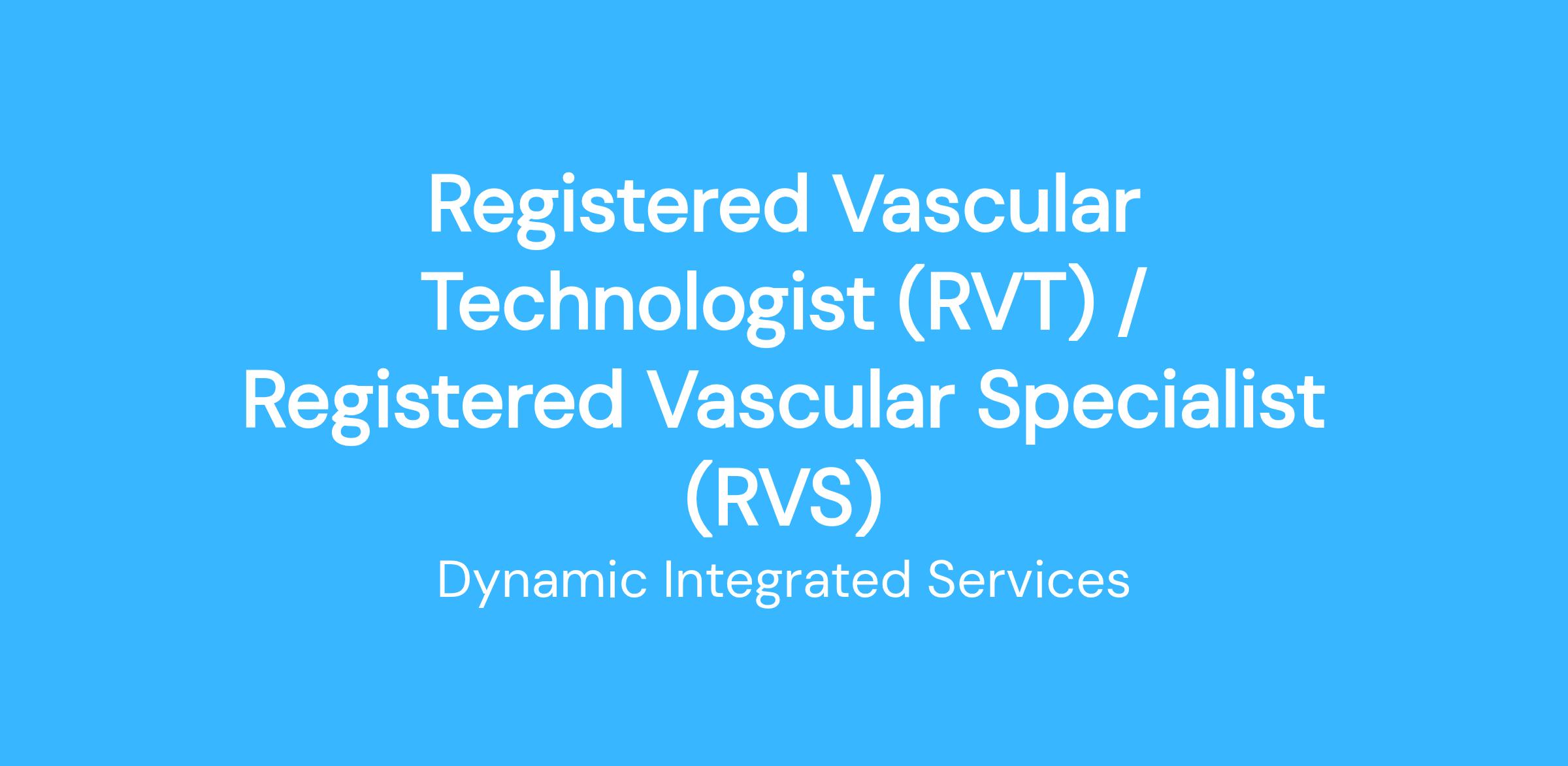 Registered Vascular Technologist (RVT) / Registered Vascular Specialist (RVS)

Dynamic Integrated Services